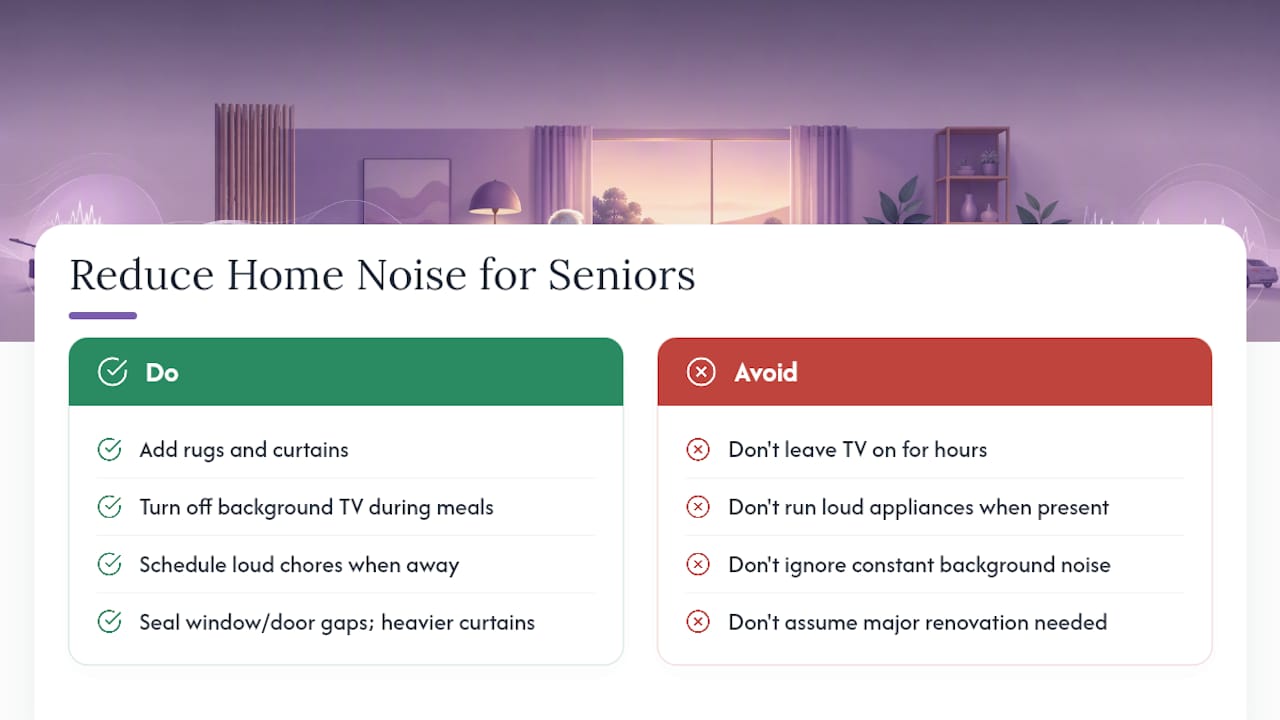 Reduce Home Noise for Seniors

Do

Add rugs and curtains

Turn off background TV during meals

Schedule loud chores when away

Seal window/door gaps; heavier curtains

Avoid

Don't leave TV on for hours

Don't run loud appliances when present

Don't ignore constant background noise

Don't assume major renovation needed